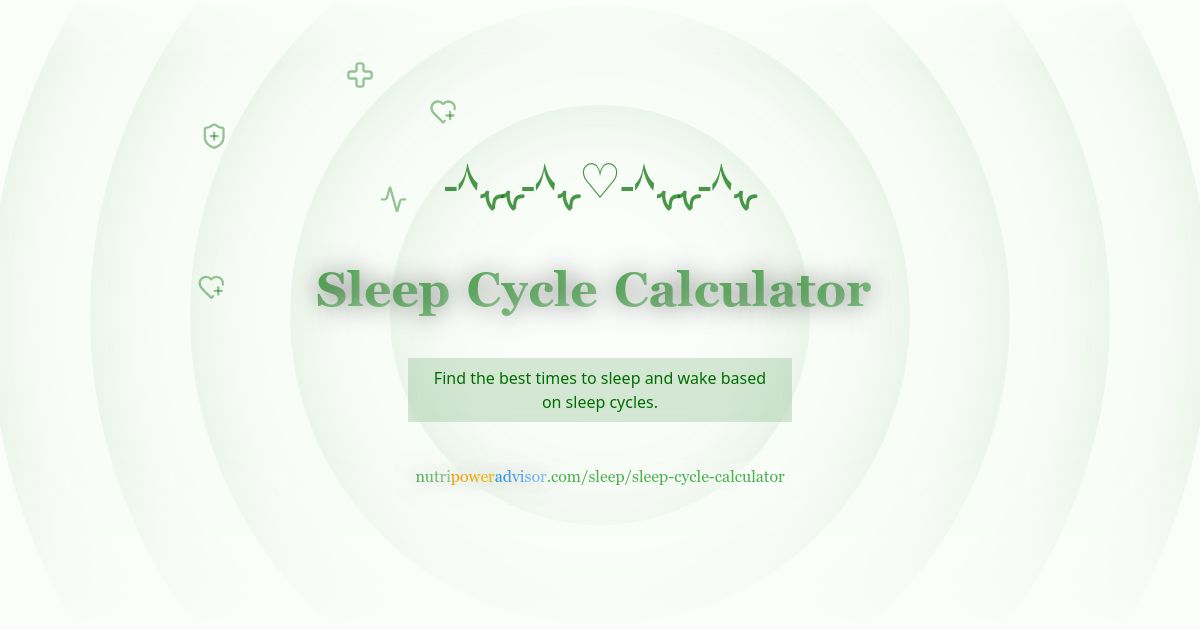 Sleep Cycle Calculator

Find the best times to sleep and wake based on sleep cycles.

nutripoweradvisor.com/sleep/sleep-cycle-calculator